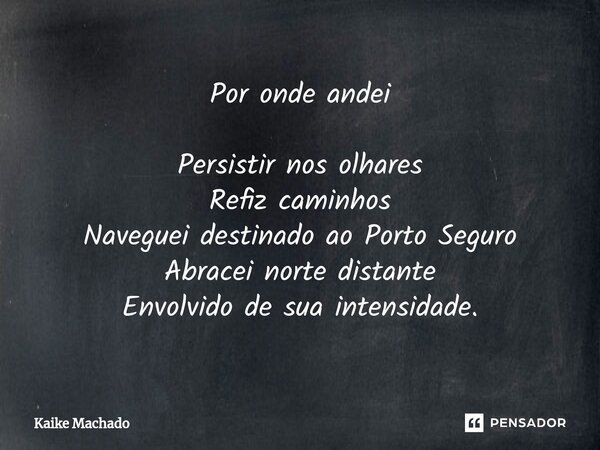 Por onde andei

Persistir nos olhares
Refiz caminhos
Naveguei destinado ao Porto Seguro
Abracei norte distante
Envolvido de sua intensidade.

Kaike Machado

PENSADOR